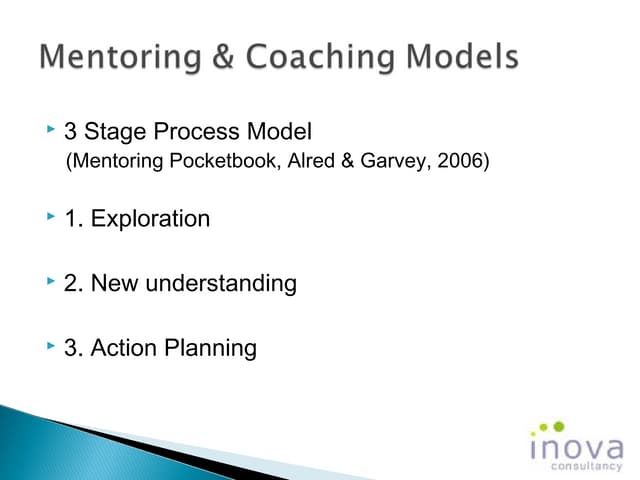 Mentoring & Coaching Models

3 Stage Process Model
(Mentoring Pocketbook, Alred & Garvey, 2006)

1. Exploration

2. New understanding

3. Action Planning

inova
consultancy